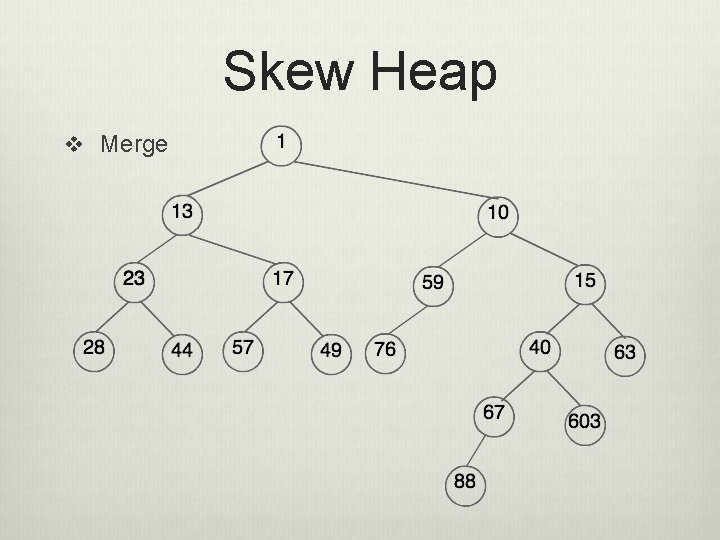 Skew Heap

❖ Merge

1

13

10

23

17

59

15

28

44

57

49

76

40

63

67

603

88